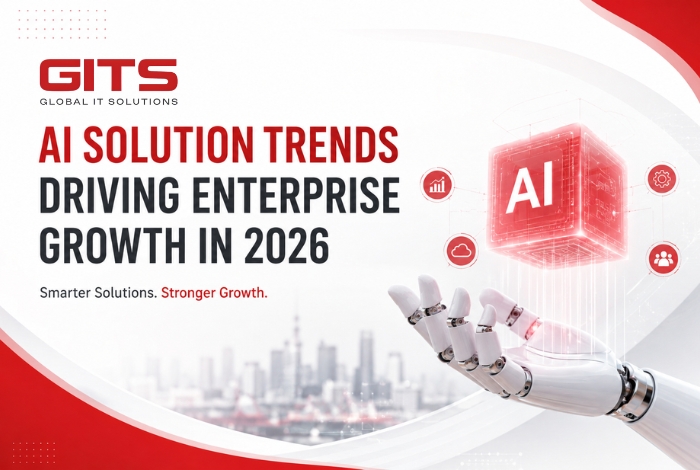 GITS
GLOBAL IT SOLUTIONS

AI SOLUTION TRENDS DRIVING ENTERPRISE GROWTH IN 2026

Smarter Solutions. Stronger Growth.

AI